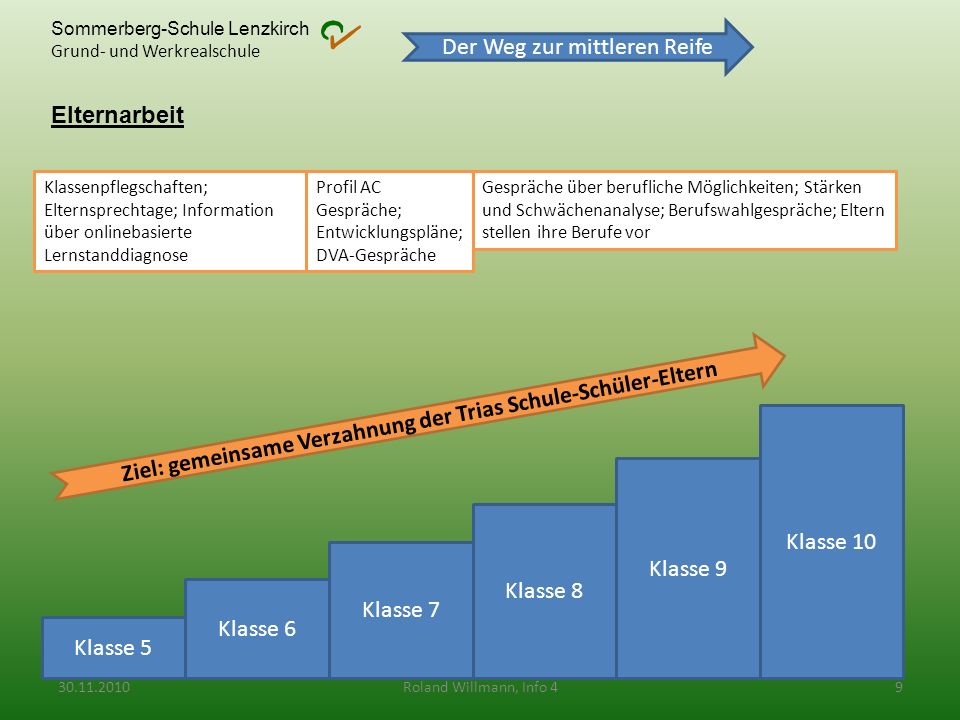 Sommerberg-Schule Lenzkirch
Grund- und Werkrealschule

Der Weg zur mittleren Reife

Elternarbeit

Klassenpflegschaften; Elternsprechtage; Information über onlinebasierte Lernstanddiagnose

Profil AC Gespräche; Entwicklungspläne; DVA-Gespräche

Gespräche über berufliche Möglichkeiten; Stärken und Schwächenanalyse; Berufswahlgespräche; Eltern stellen ihre Berufe vor

Ziel: gemeinsame Verzahnung der Trias Schule-Schüler-Eltern

Klasse 5

Klasse 6

Klasse 7

Klasse 8

Klasse 9

Klasse 10

30.11.2010

Roland Willmann, Info 4

9